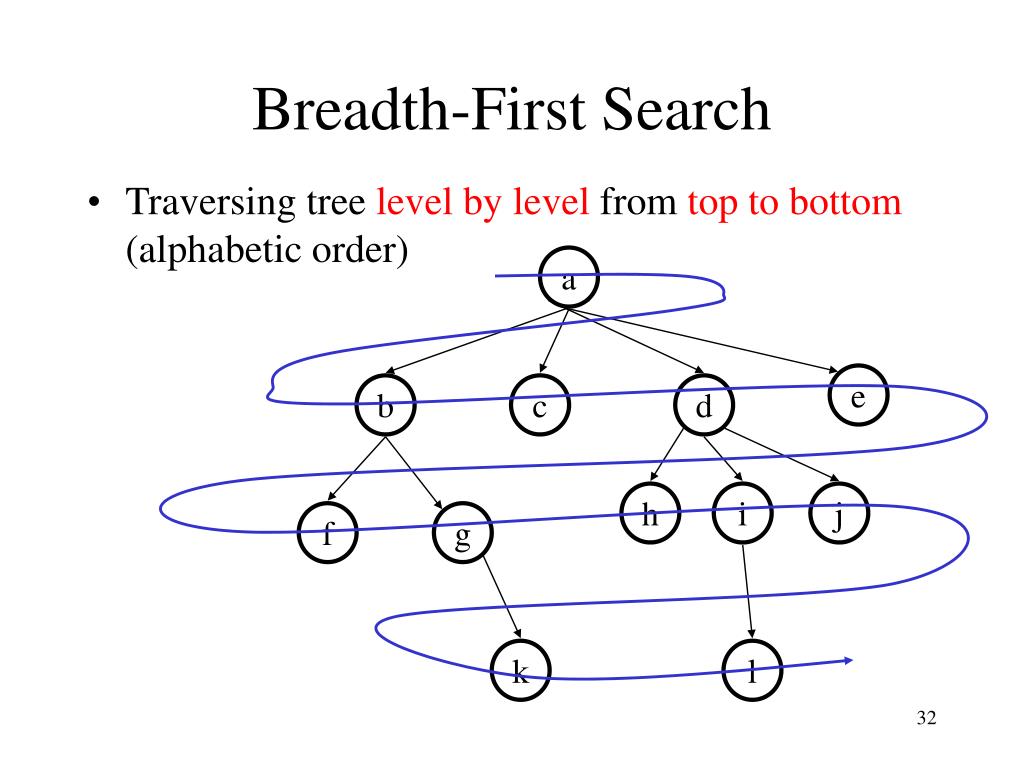 Breadth-First Search

• Traversing tree level by level from top to bottom (alphabetic order)

a

b

c

d

e

f

g

h

i

j

k

l

32